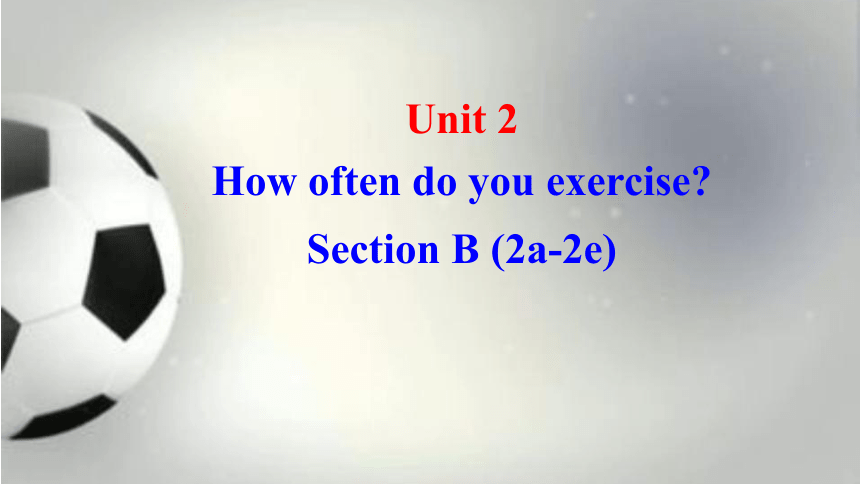 Unit 2
How often do you exercise?
Section B (2a-2e)